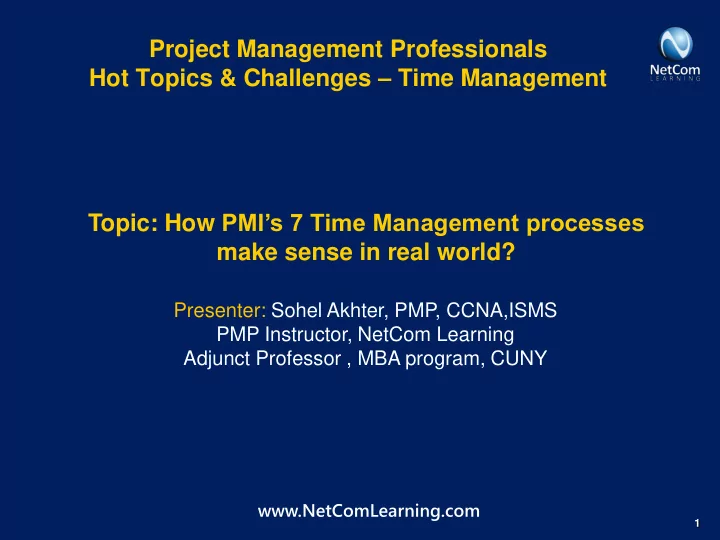 Project Management Professionals
Hot Topics & Challenges – Time Management

NetCom
LEARNING

Topic: How PMI's 7 Time Management processes make sense in real world?

Presenter: Sohel Akhter, PMP, CCNA,ISMS
PMP Instructor, NetCom Learning
Adjunct Professor , MBA program, CUNY

www.NetComLearning.com

1